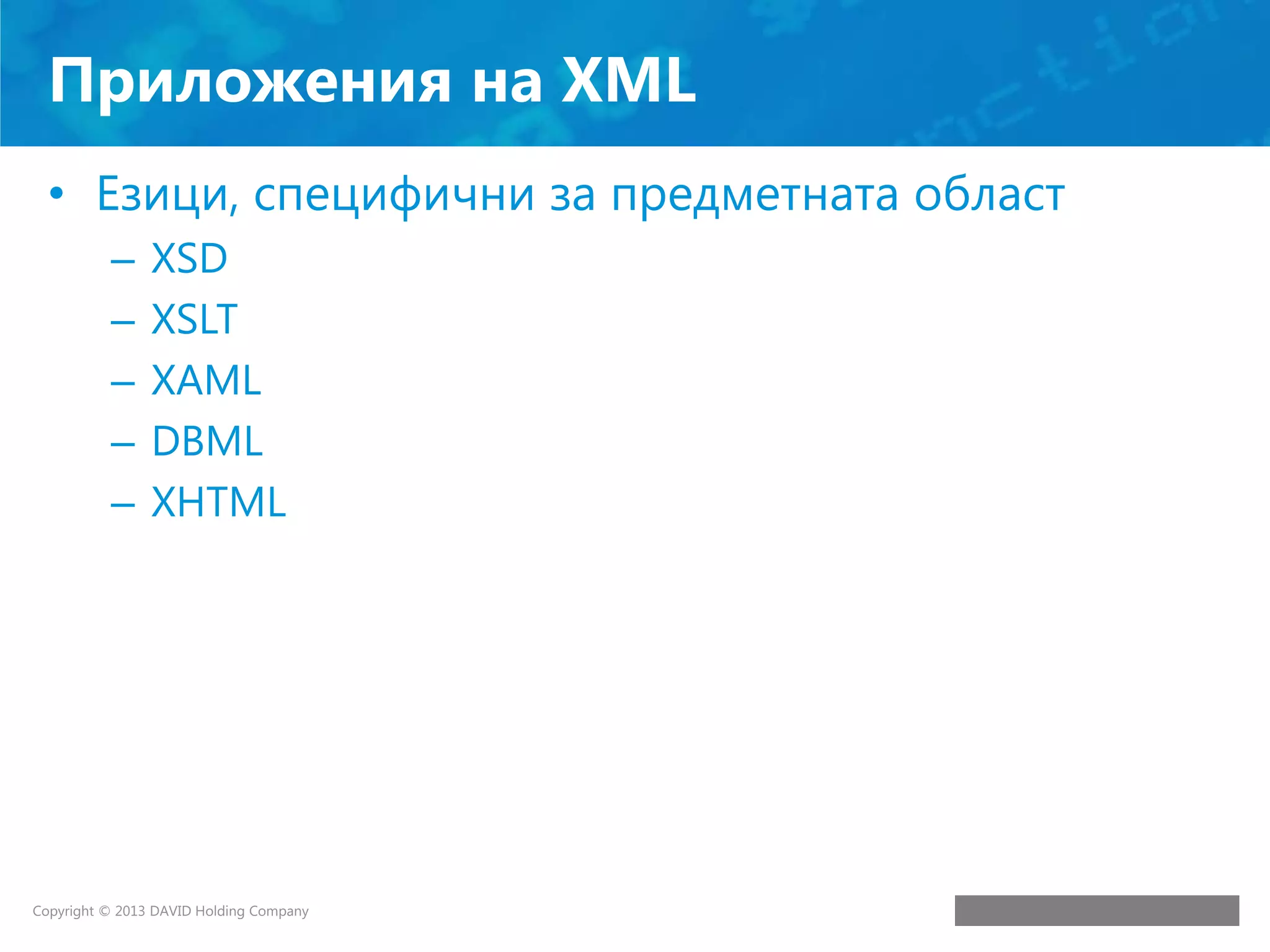 Приложения на XML

• Езици, специфични за предметната област
  – XSD
  – XSLT
  – XAML
  – DBML
  – XHTML

Copyright © 2013 DAVID Holding Company